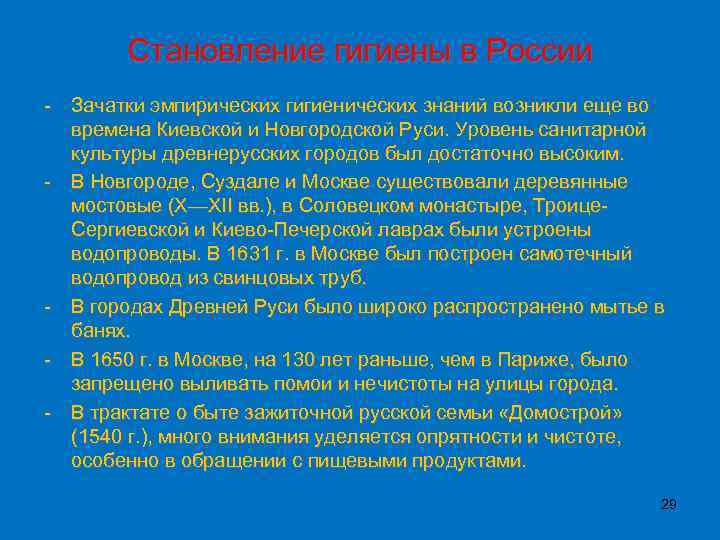 Становление гигиены в России

- Зачатки эмпирических гигиенических знаний возникли еще во времена Киевской и Новгородской Руси. Уровень санитарной культуры древнерусских городов был достаточно высоким.
- В Новгороде, Суздале и Москве существовали деревянные мостовые (X—XII вв.), в Соловецком монастыре, Троице-Сергиевской и Киево-Печерской лаврах были устроены водопроводы. В 1631 г. в Москве был построен самотечный водопровод из свинцовых труб.
- В городах Древней Руси было широко распространено мытье в банях.
- В 1650 г. в Москве, на 130 лет раньше, чем в Париже, было запрещено выливать помои и нечистоты на улицы города.
- В трактате о быте зажиточной русской семьи «Домострой» (1540 г.), много внимания уделяется опрятности и чистоте, особенно в обращении с пищевыми продуктами.

29